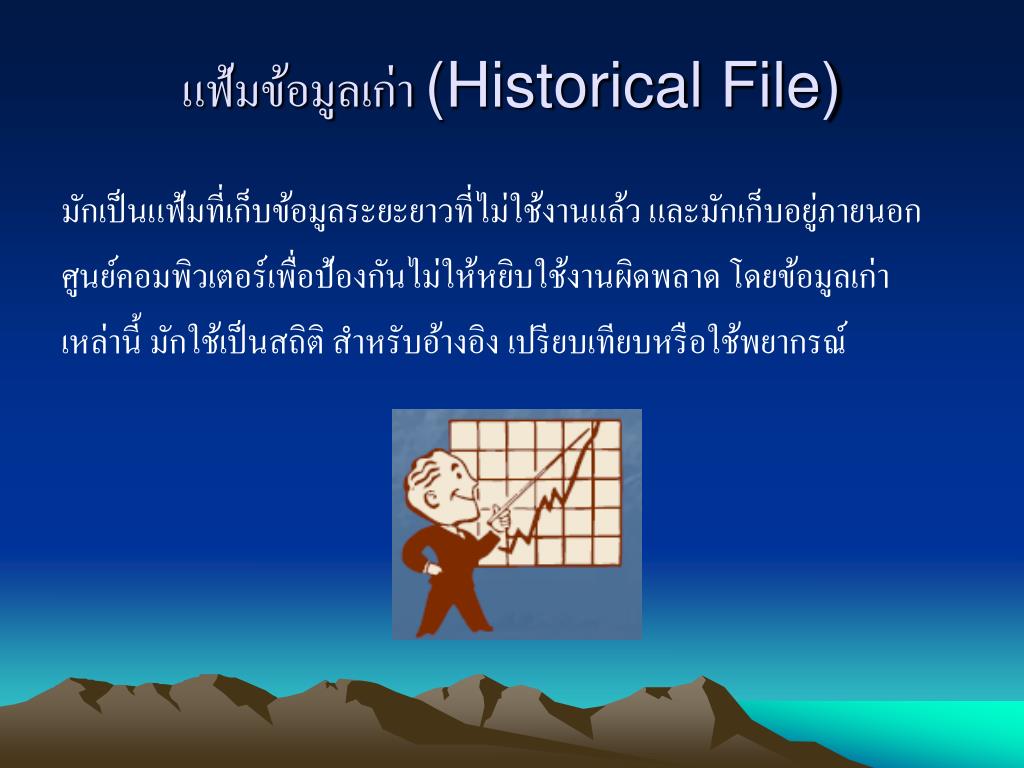 แฟ้มข้อมูลเก่า (Historical File)

มักเป็นแฟ้มที่เก็บข้อมูลระยะยาวที่ไม่ใช้งานแล้ว และมักเก็บอยู่ภายนอกศูนย์คอมพิวเตอร์เพื่อป้องกันไม่ให้หยิบใช้งานผิดพลาด โดยข้อมูลเก่าเหล่านี้ มักใช้เป็นสถิติ สำหรับอ้างอิง เปรียบเทียบหรือใช้พยากรณ์